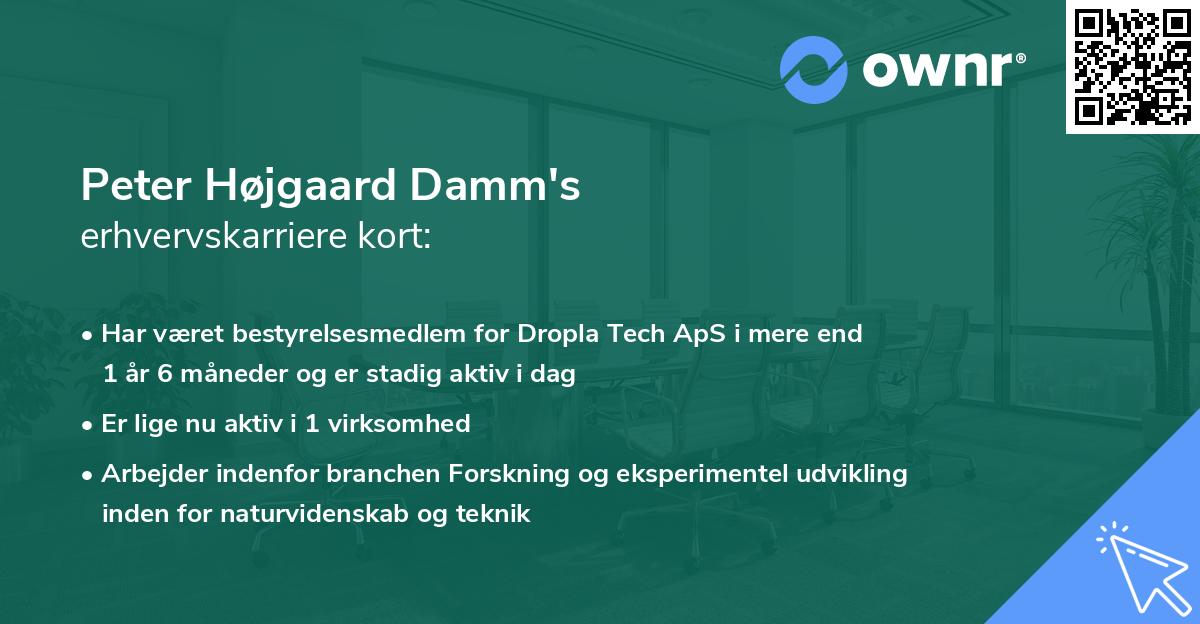 ownr®

Peter Højgaard Damm's
erhvervskarriere kort:

• Har været bestyrelsesmedlem for Dropla Tech ApS i mere end 1 år 6 måneder og er stadig aktiv i dag

• Er lige nu aktiv i 1 virksomhed

• Arbejder indenfor branchen Forskning og eksperimentel udvikling inden for naturvidenskab og teknik